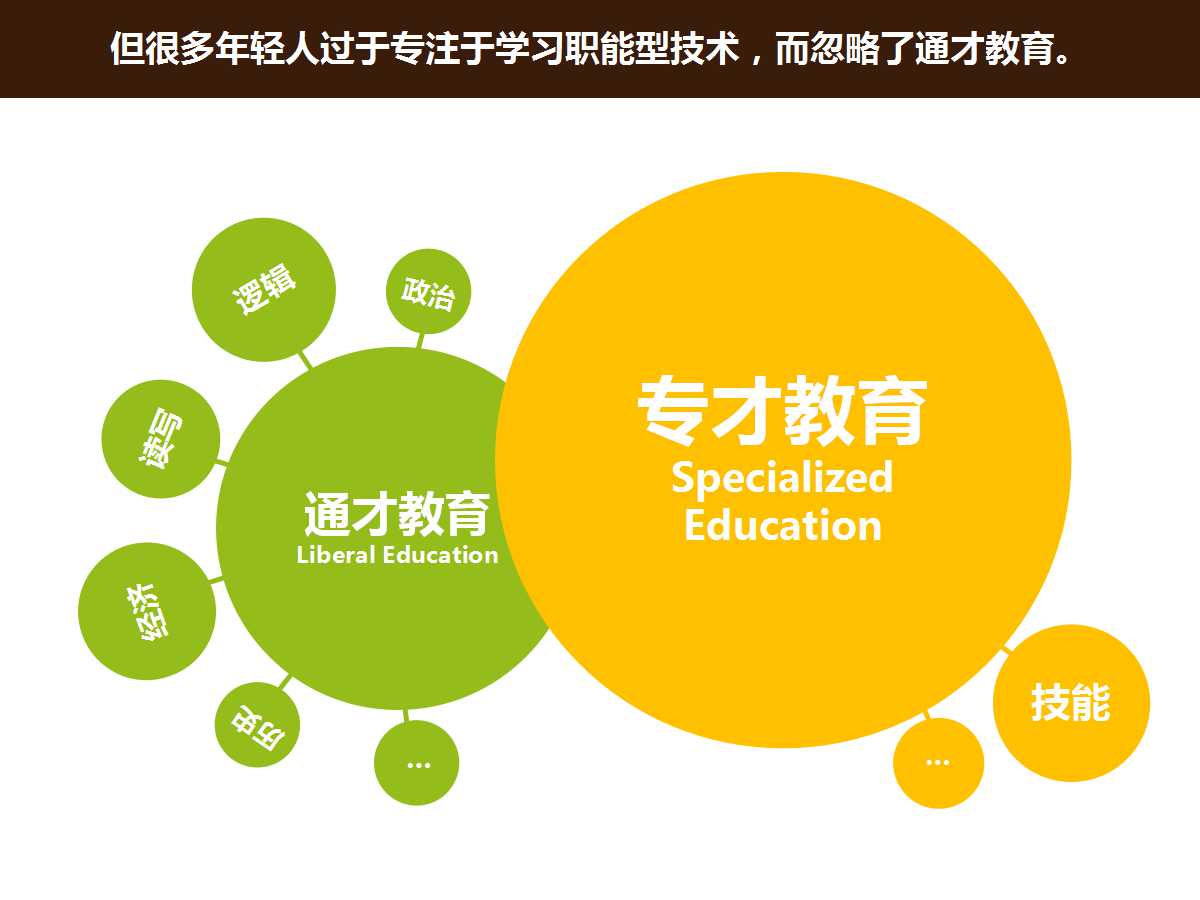 但很多年轻人过于专注于学习职能型技术，而忽略了通才教育。

逻辑

政治

读写

通才教育
Liberal Education

经济

历史

…

专才教育
Specialized Education

技能

…